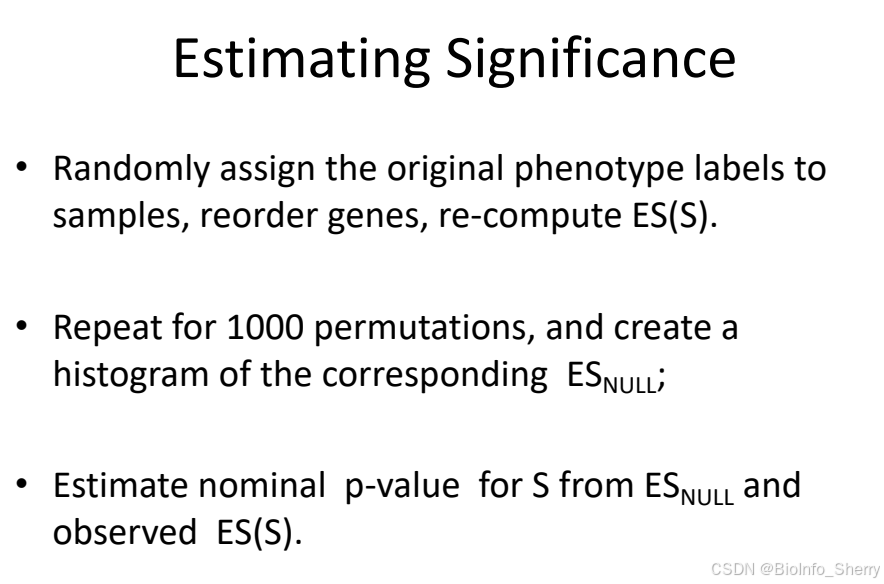 Estimating Significance

• Randomly assign the original phenotype labels to samples, reorder genes, re-compute ES(S).

• Repeat for 1000 permutations, and create a histogram of the corresponding $ES_{NULL}$;

• Estimate nominal p-value for S from $ES_{NULL}$ and observed ES(S).

CSDN @BioInfo_Sherry